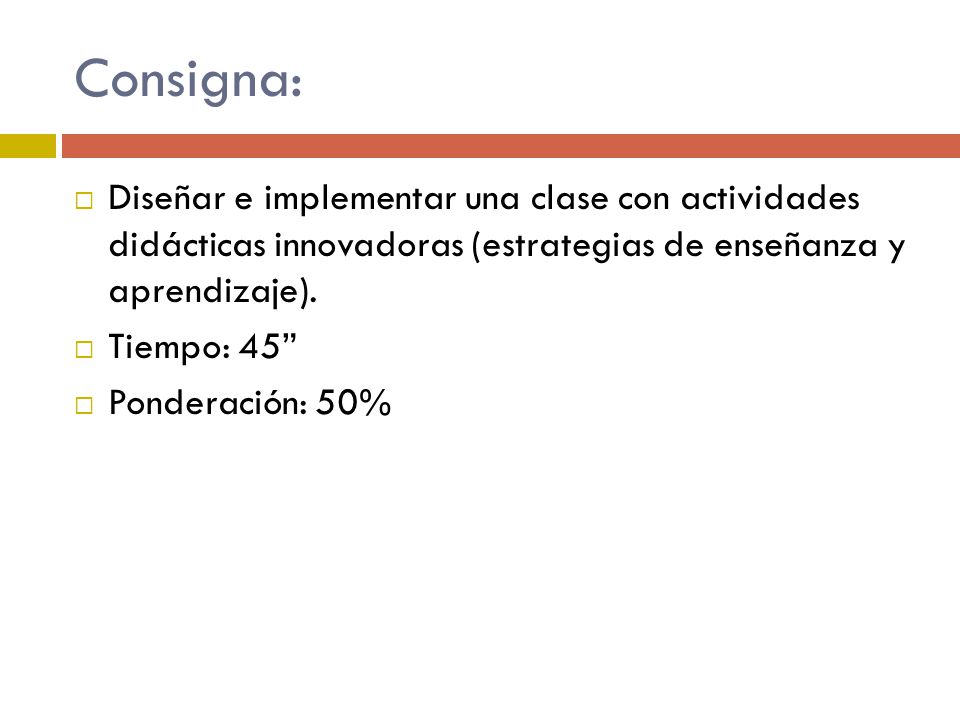 Consigna:

□ Diseñar e implementar una clase con actividades didácticas innovadoras (estrategias de enseñanza y aprendizaje).
□ Tiempo: 45”
□ Ponderación: 50%